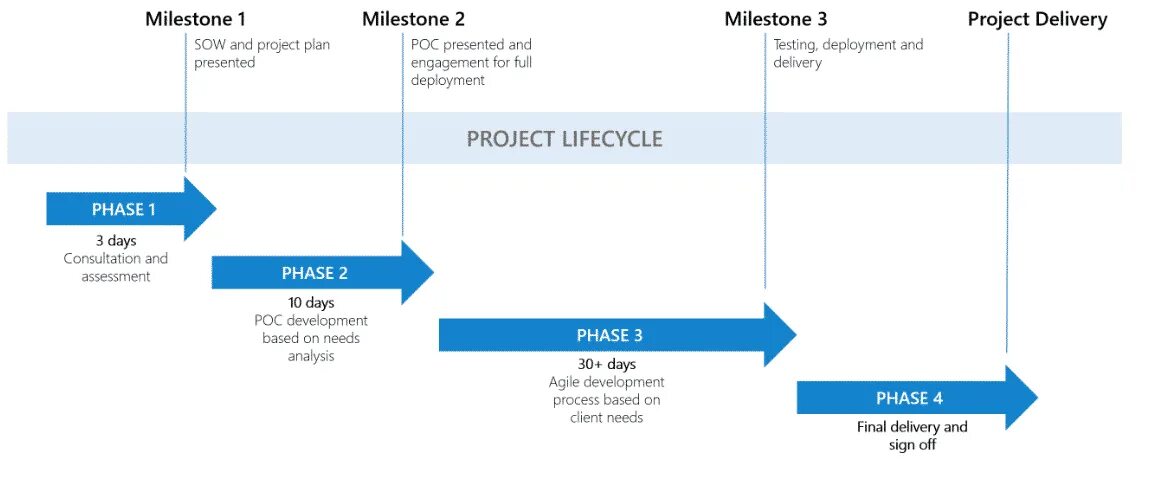 Milestone 1
SOW and project plan presented

Milestone 2
POC presented and engagement for full deployment

Milestone 3
Testing, deployment and delivery

Project Delivery

PROJECT LIFECYCLE

PHASE 1
3 days
Consultation and assessment

PHASE 2
10 days
POC development based on needs analysis

PHASE 3
30+ days
Agile development process based on client needs

PHASE 4
Final delivery and sign off